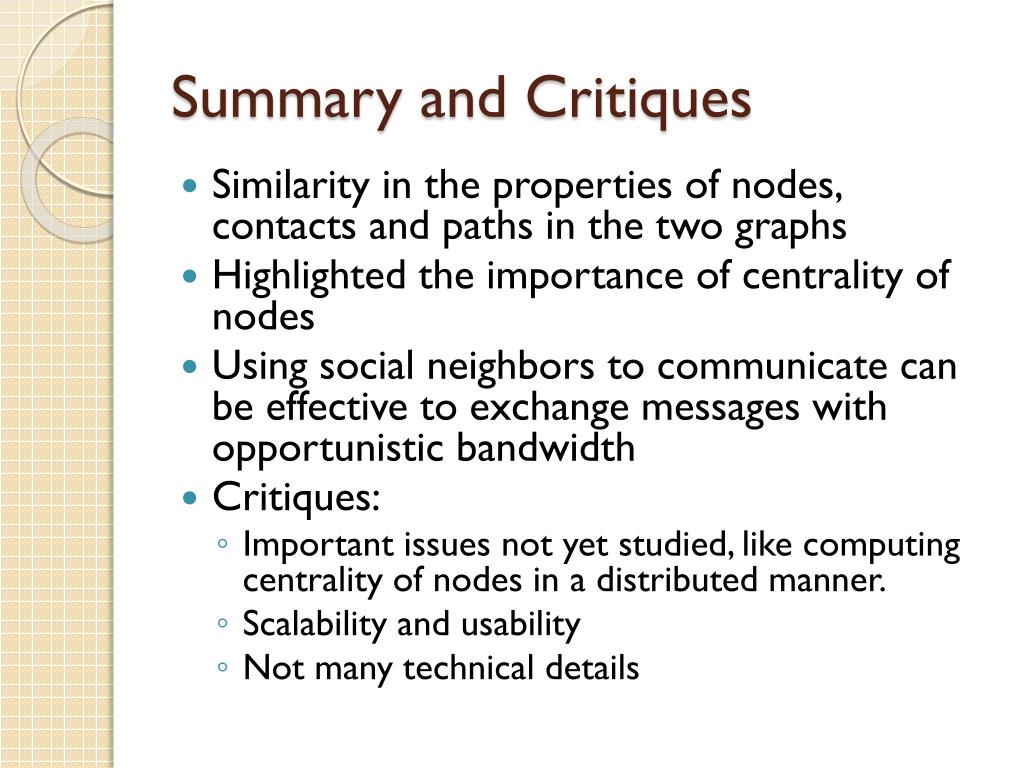 Summary and Critiques

- Similarity in the properties of nodes, contacts and paths in the two graphs
- Highlighted the importance of centrality of nodes
- Using social neighbors to communicate can be effective to exchange messages with opportunistic bandwidth
- Critiques:
  - Important issues not yet studied, like computing centrality of nodes in a distributed manner.
  - Scalability and usability
  - Not many technical details